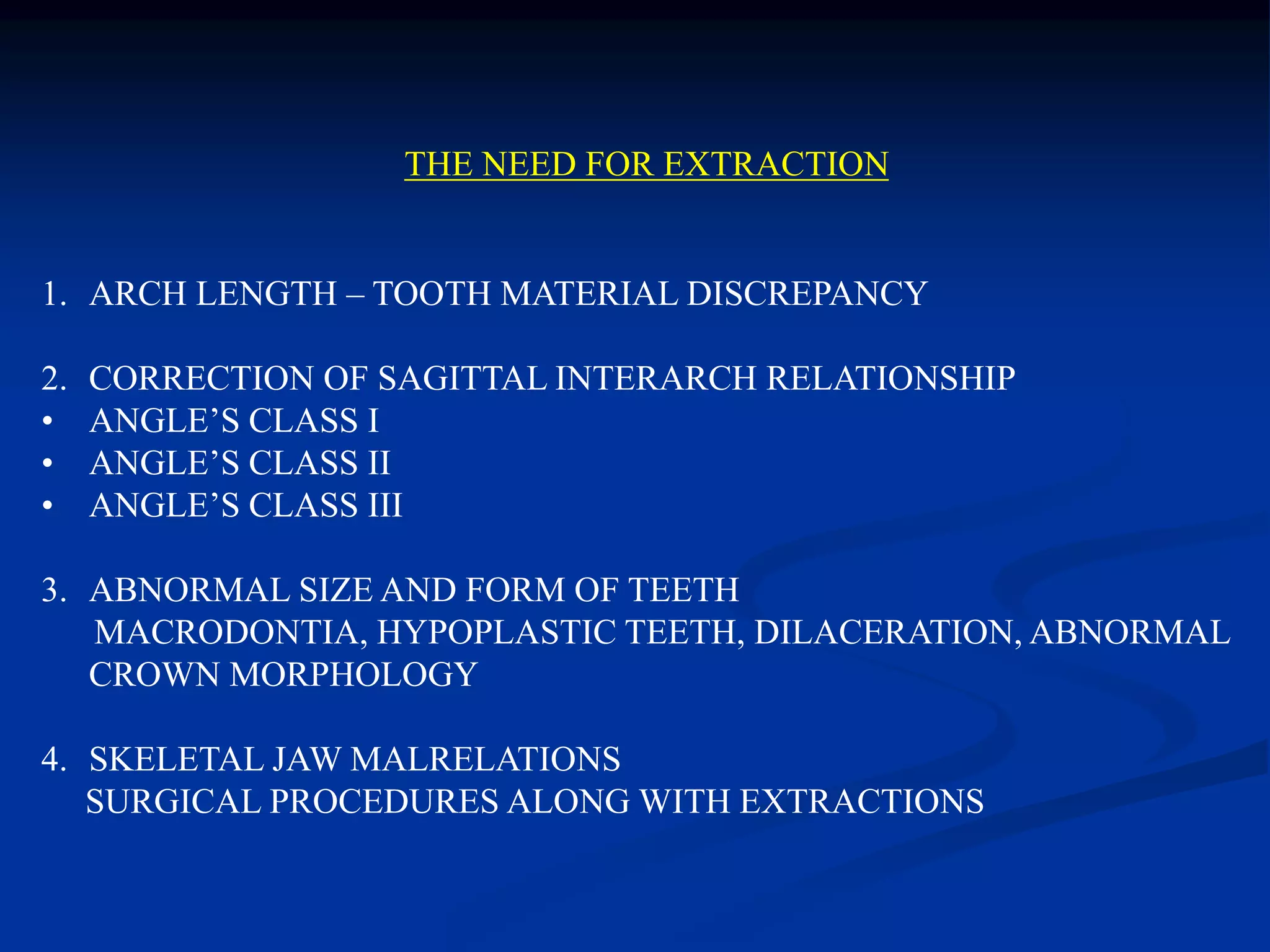 THE NEED FOR EXTRACTION

1. ARCH LENGTH – TOOTH MATERIAL DISCREPANCY

2. CORRECTION OF SAGITTAL INTERARCH RELATIONSHIP
• ANGLE’S CLASS I
• ANGLE’S CLASS II
• ANGLE’S CLASS III

3. ABNORMAL SIZE AND FORM OF TEETH
MACRODONTIA, HYPOPLASTIC TEETH, DILACERATION, ABNORMAL CROWN MORPHOLOGY

4. SKELETAL JAW MALRELATIONS
SURGICAL PROCEDURES ALONG WITH EXTRACTIONS